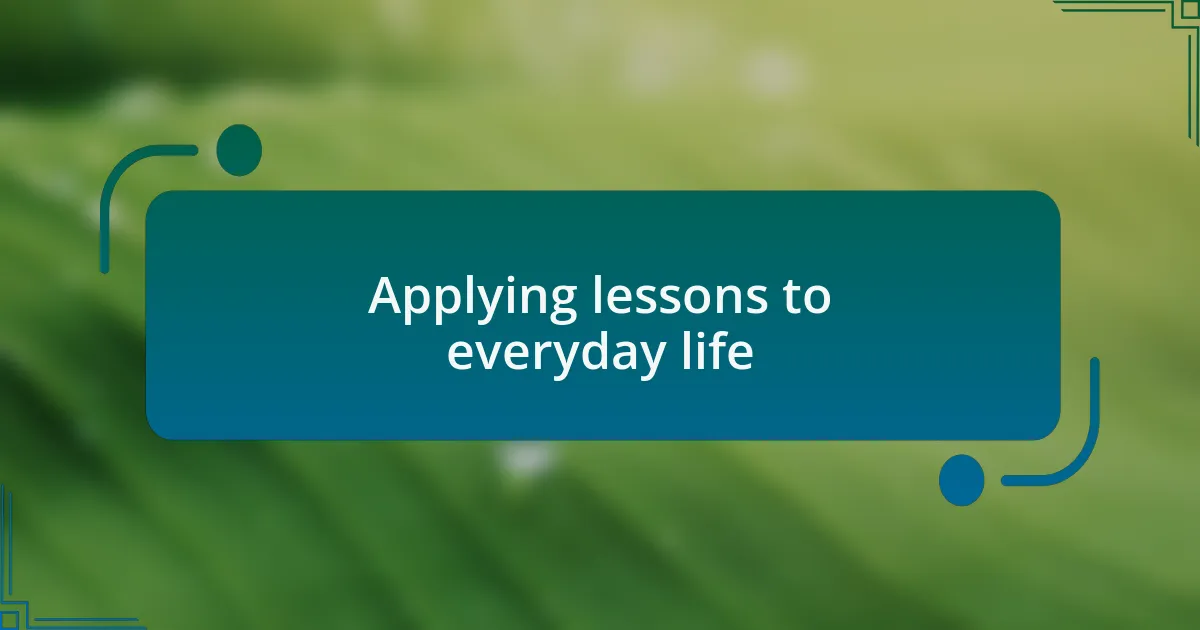 Applying lessons to everyday life